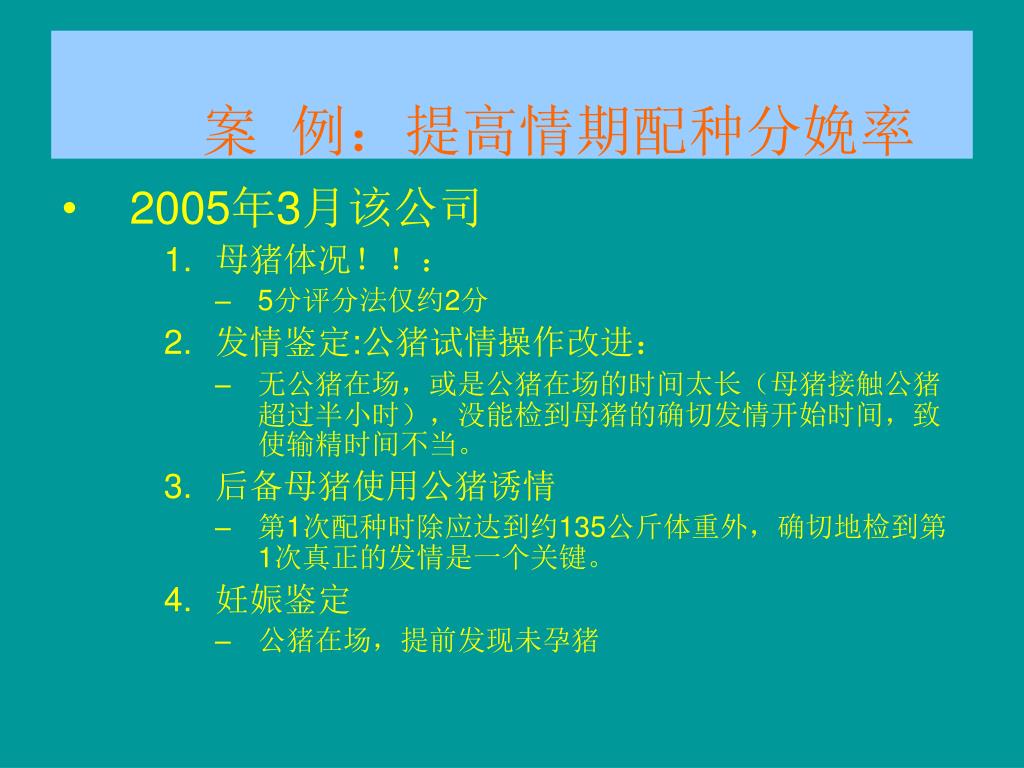 案 例：提高情期配种分娩率

• 2005年3月该公司

1. 母猪体况！！：

– 5分评分法仅约2分

2. 发情鉴定:公猪试情操作改进：

– 无公猪在场，或是公猪在场的时间太长（母猪接触公猪超过半小时），没能检到母猪的确切发情开始时间，致使输精时间不当。

3. 后备母猪使用公猪诱情

– 第1次配种时除应达到约135公斤体重外，确切地检到第1次真正的发情是一个关键。

4. 妊娠鉴定

– 公猪在场，提前发现未孕猪